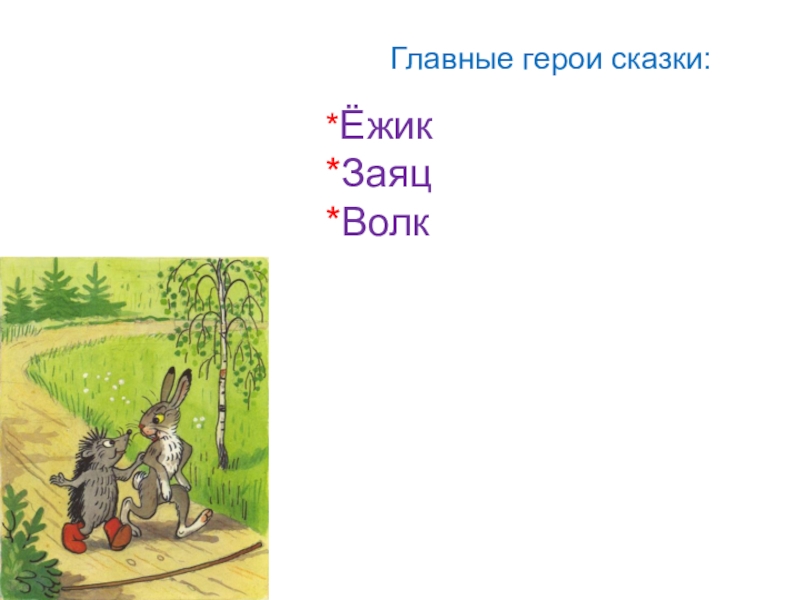 Главные герои сказки:

*Ёжик
*Заяц
*Волк